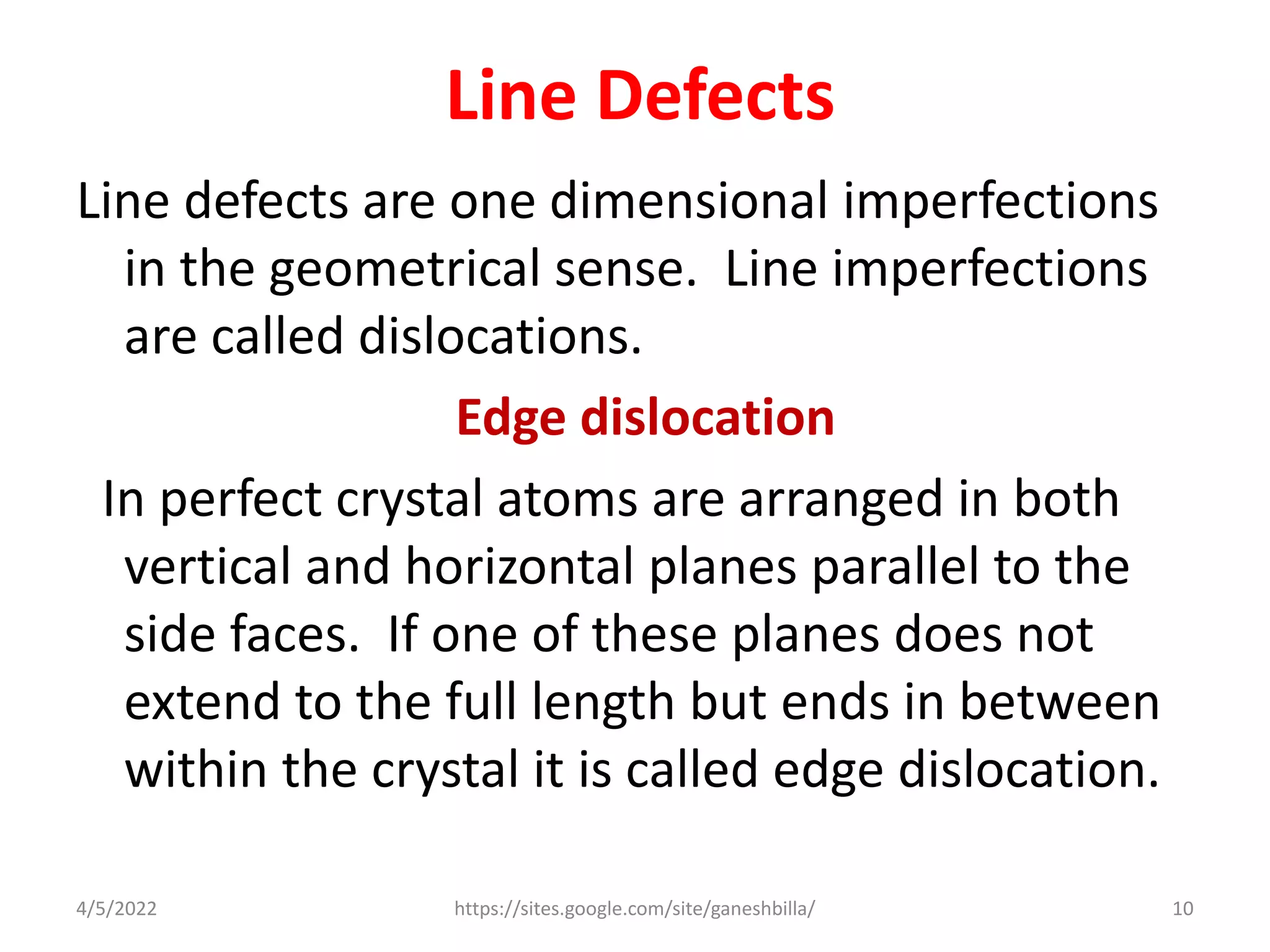 Line Defects

Line defects are one dimensional imperfections in the geometrical sense. Line imperfections are called dislocations.

Edge dislocation

In perfect crystal atoms are arranged in both vertical and horizontal planes parallel to the side faces. If one of these planes does not extend to the full length but ends in between within the crystal it is called edge dislocation.

4/5/2022

https://sites.google.com/site/ganeshbilla/

10